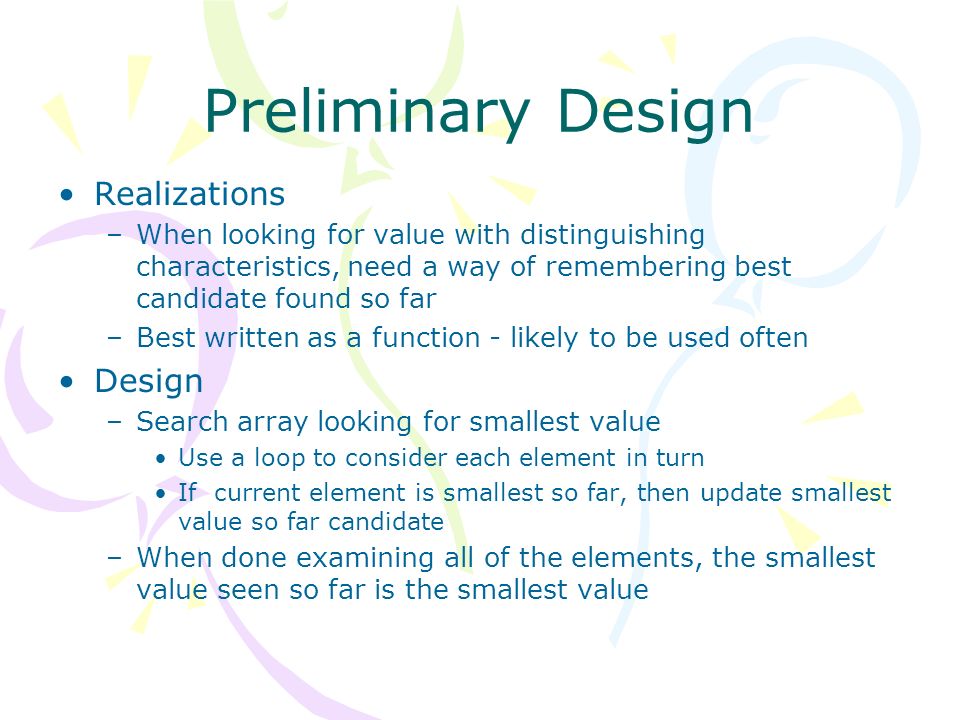 Preliminary Design

• Realizations
  – When looking for value with distinguishing characteristics, need a way of remembering best candidate found so far
  – Best written as a function - likely to be used often
• Design
  – Search array looking for smallest value
    • Use a loop to consider each element in turn
    • If current element is smallest so far, then update smallest value so far candidate
  – When done examining all of the elements, the smallest value seen so far is the smallest value